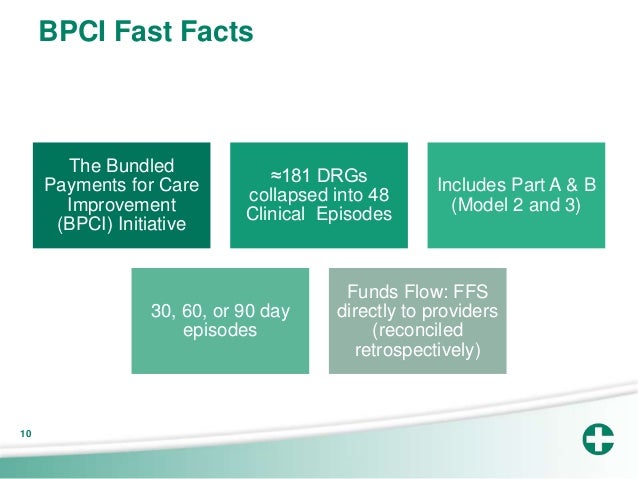 BPCI Fast Facts

The Bundled Payments for Care Improvement (BPCI) Initiative

≈181 DRGs collapsed into 48 Clinical Episodes

Includes Part A & B (Model 2 and 3)

30, 60, or 90 day episodes

Funds Flow: FFS directly to providers (reconciled retrospectively)

10